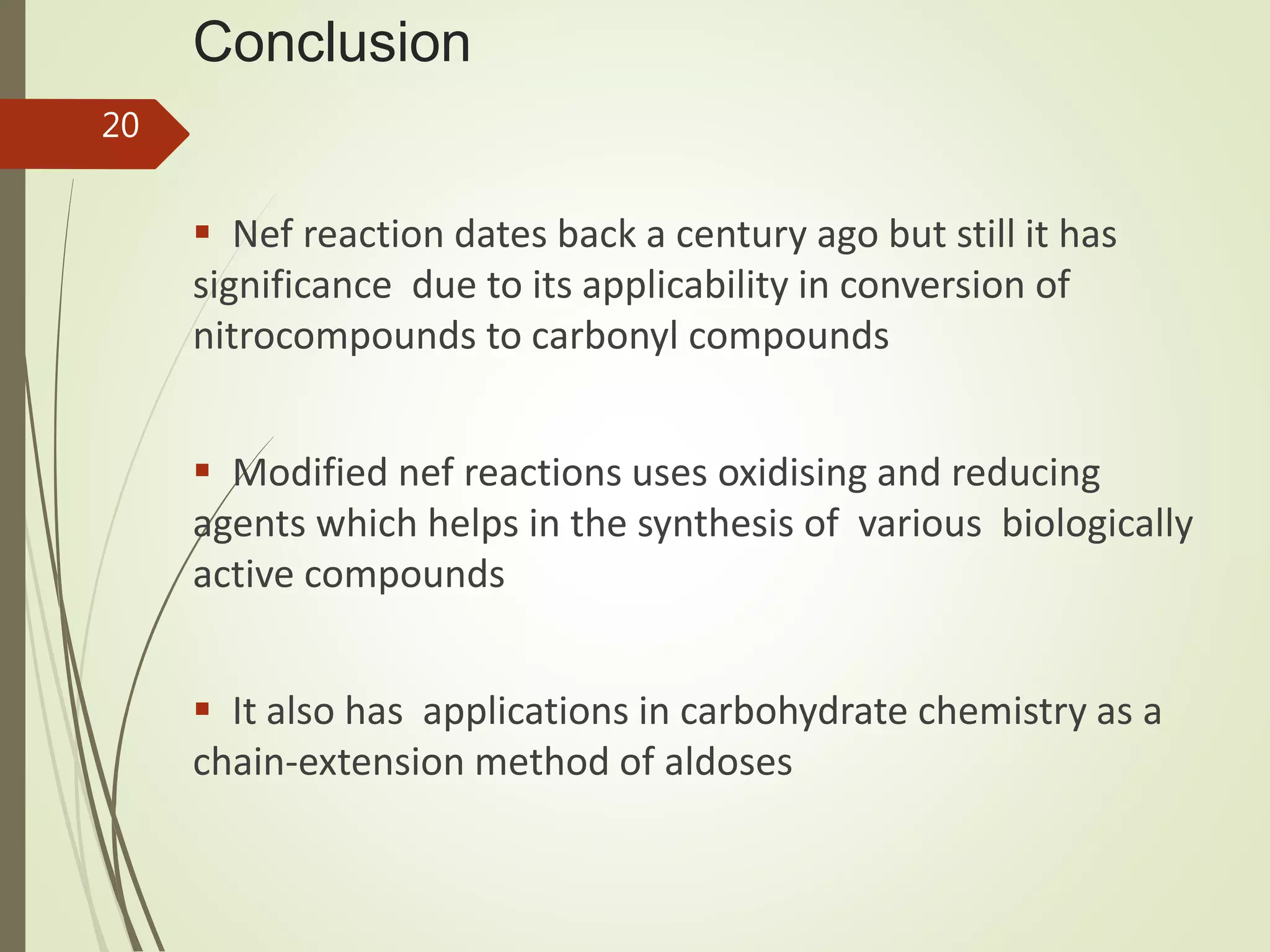 Conclusion

20

▪ Nef reaction dates back a century ago but still it has significance due to its applicability in conversion of nitrocompounds to carbonyl compounds

▪ Modified nef reactions uses oxidising and reducing agents which helps in the synthesis of various biologically active compounds

▪ It also has applications in carbohydrate chemistry as a chain-extension method of aldoses